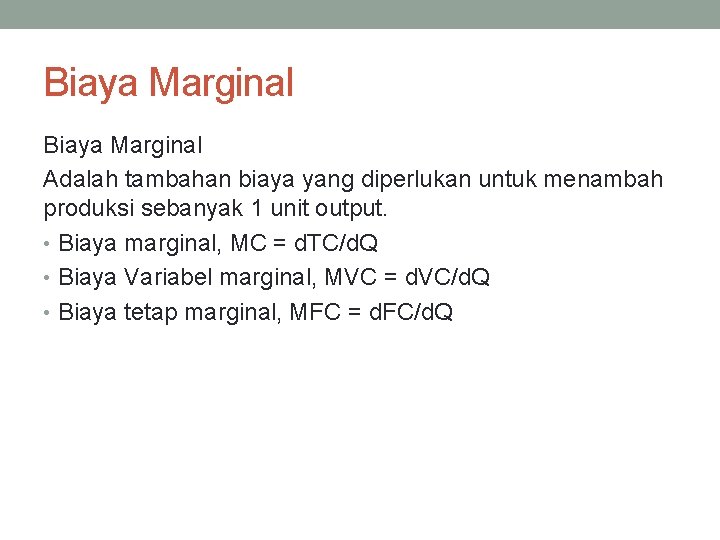 Biaya Marginal

Biaya Marginal

Adalah tambahan biaya yang diperlukan untuk menambah produksi sebanyak 1 unit output.

• Biaya marginal, MC = dTC/dQ
• Biaya Variabel marginal, MVC = dVC/dQ
• Biaya tetap marginal, MFC = dFC/dQ